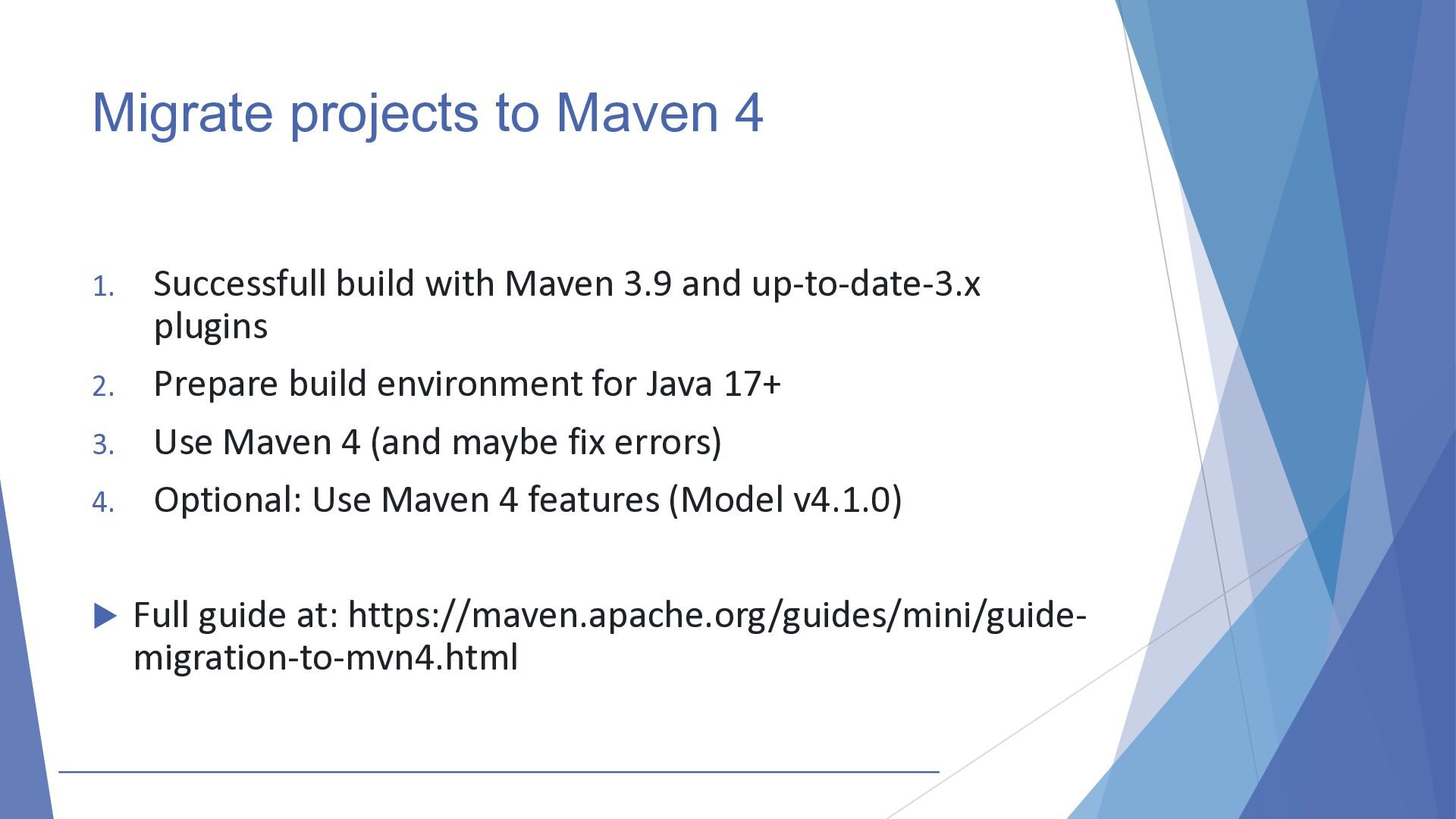 Migrate projects to Maven 4

1. Successfull build with Maven 3.9 and up-to-date-3.x plugins
2. Prepare build environment for Java 17+
3. Use Maven 4 (and maybe fix errors)
4. Optional: Use Maven 4 features (Model v4.1.0)

▶ Full guide at: https://maven.apache.org/guides/mini/guide-migration-to-mvn4.html